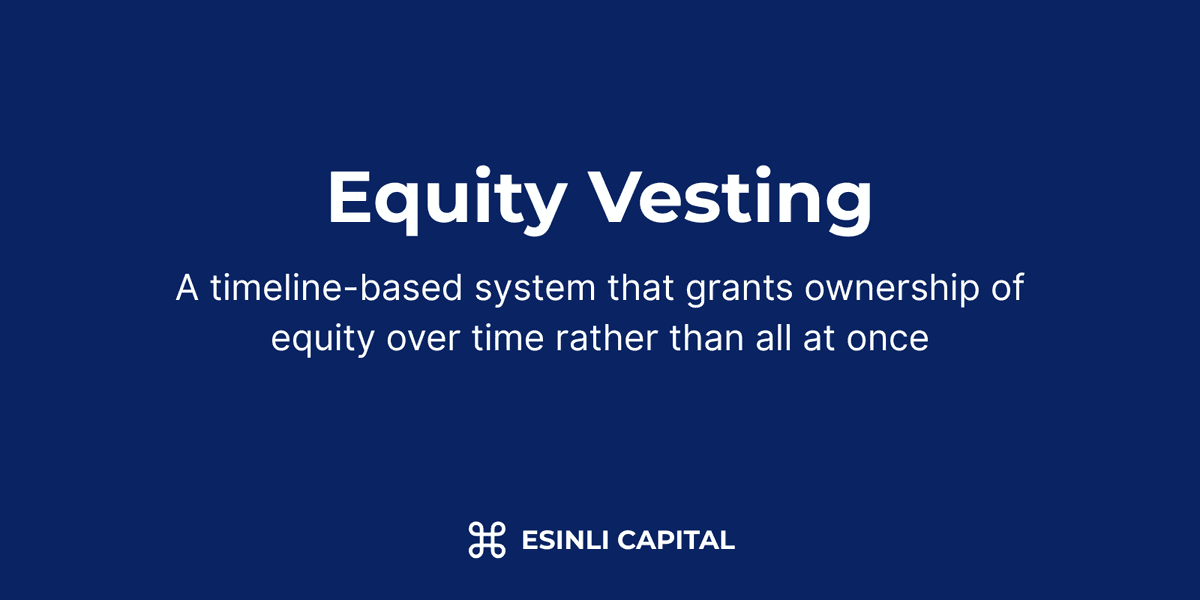 Equity Vesting

A timeline-based system that grants ownership of equity over time rather than all at once

ESINLI CAPITAL